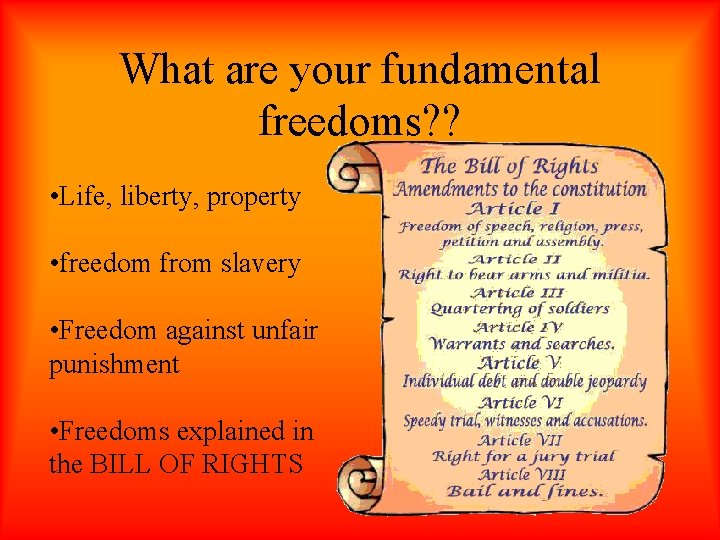 What are your fundamental freedoms??

•Life, liberty, property

•freedom from slavery

•Freedom against unfair punishment

•Freedoms explained in the BILL OF RIGHTS

The Bill of Rights
Amendments to the constitution
Article I
Freedom of speech, religion, press, petition and assembly.
Article II
Right to bear arms and militia.
Article III
Quartering of soldiers
Article IV
Warrants and searches.
Article V
Individual debt and double jeopardy
Article VI
Speedy trial, witnesses and accusations.
Article VII
Right for a jury trial
Article VIII
Bail and fines.